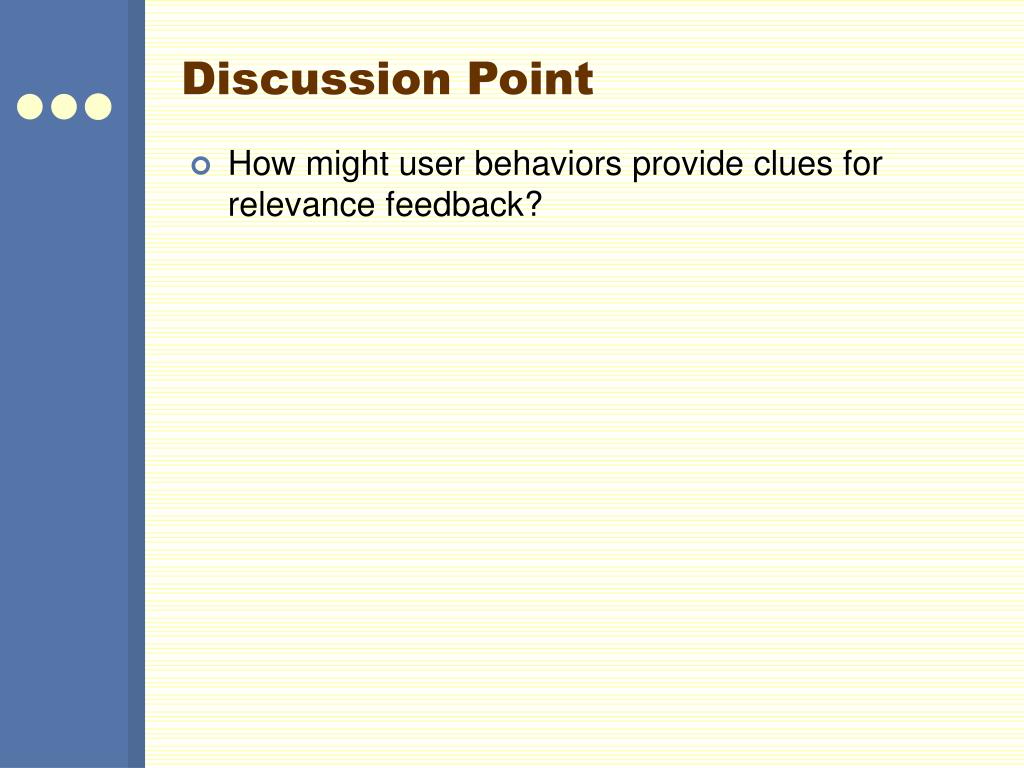 Discussion Point

How might user behaviors provide clues for relevance feedback?